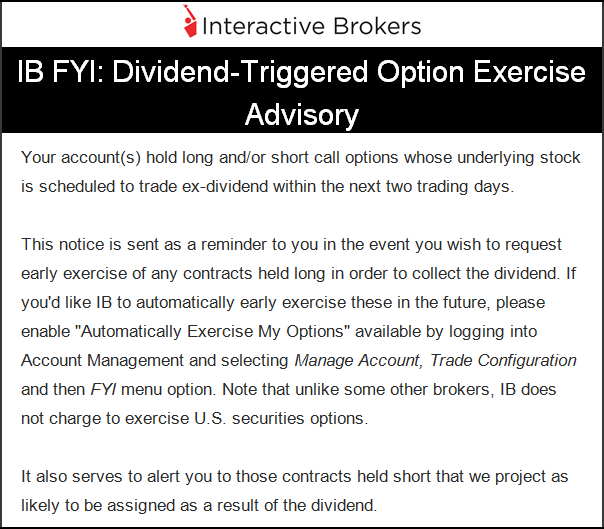 Interactive Brokers

IB FYI: Dividend-Triggered Option Exercise Advisory

Your account(s) hold long and/or short call options whose underlying stock is scheduled to trade ex-dividend within the next two trading days.

This notice is sent as a reminder to you in the event you wish to request early exercise of any contracts held long in order to collect the dividend. If you'd like IB to automatically early exercise these in the future, please enable "Automatically Exercise My Options" available by logging into Account Management and selecting Manage Account, Trade Configuration and then FYI menu option. Note that unlike some other brokers, IB does not charge to exercise U.S. securities options.

It also serves to alert you to those contracts held short that we project as likely to be assigned as a result of the dividend.